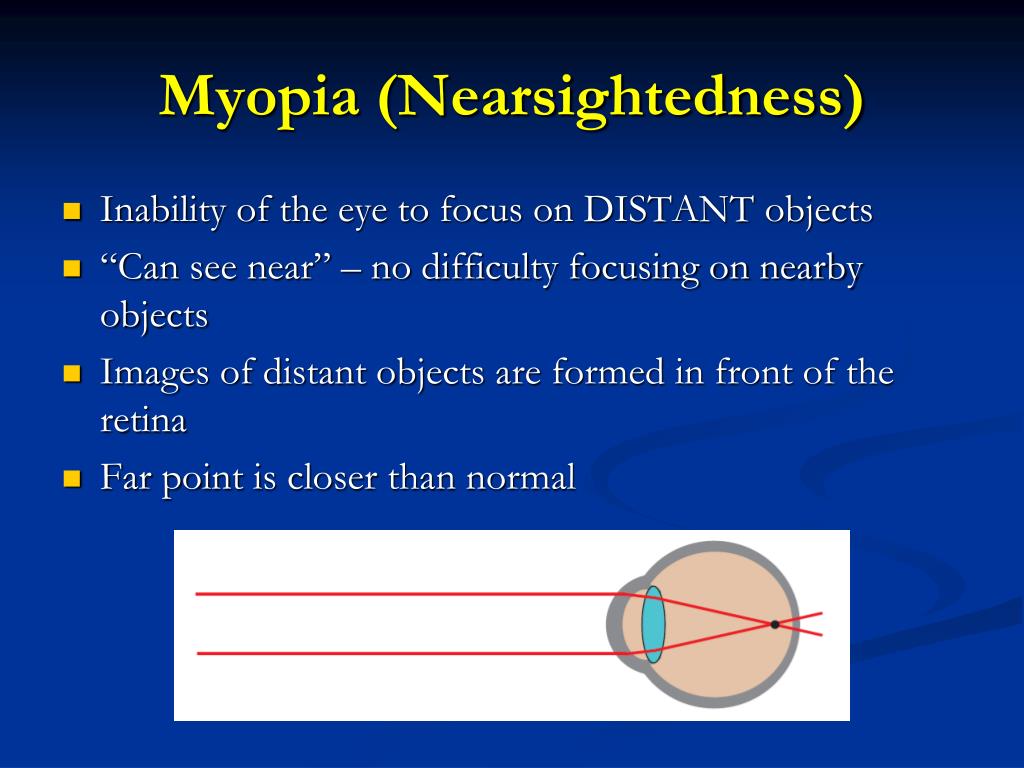 Myopia (Nearsightedness)

- Inability of the eye to focus on DISTANT objects
- “Can see near” – no difficulty focusing on nearby objects
- Images of distant objects are formed in front of the retina
- Far point is closer than normal